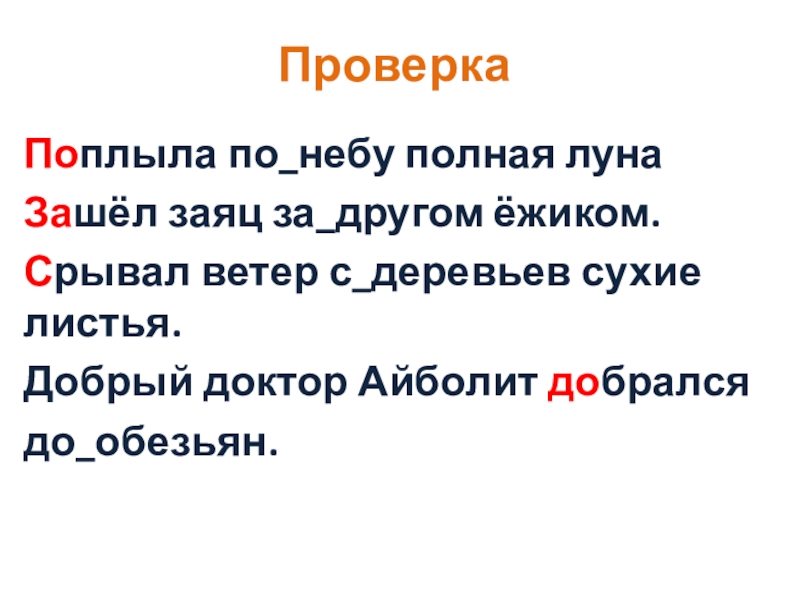 Проверка

Поплыла по_небу полная луна
Зашёл заяц за_другом ёжиком.
Срывал ветер с_деревьев сухие листья.
Добрый доктор Айболит добрался до_обезьян.